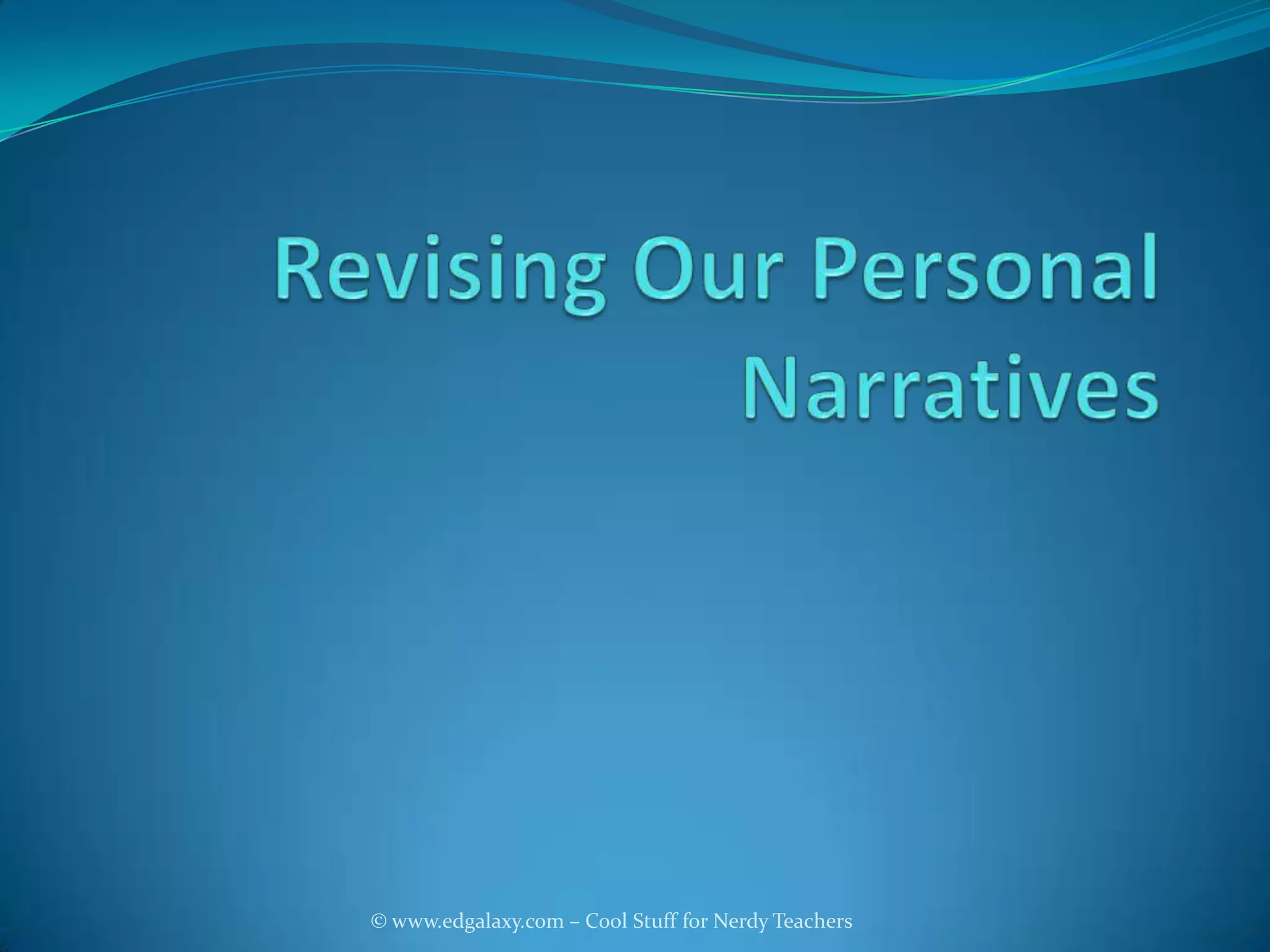 Revising Our Personal Narratives

© www.edgalaxy.com – Cool Stuff for Nerdy Teachers